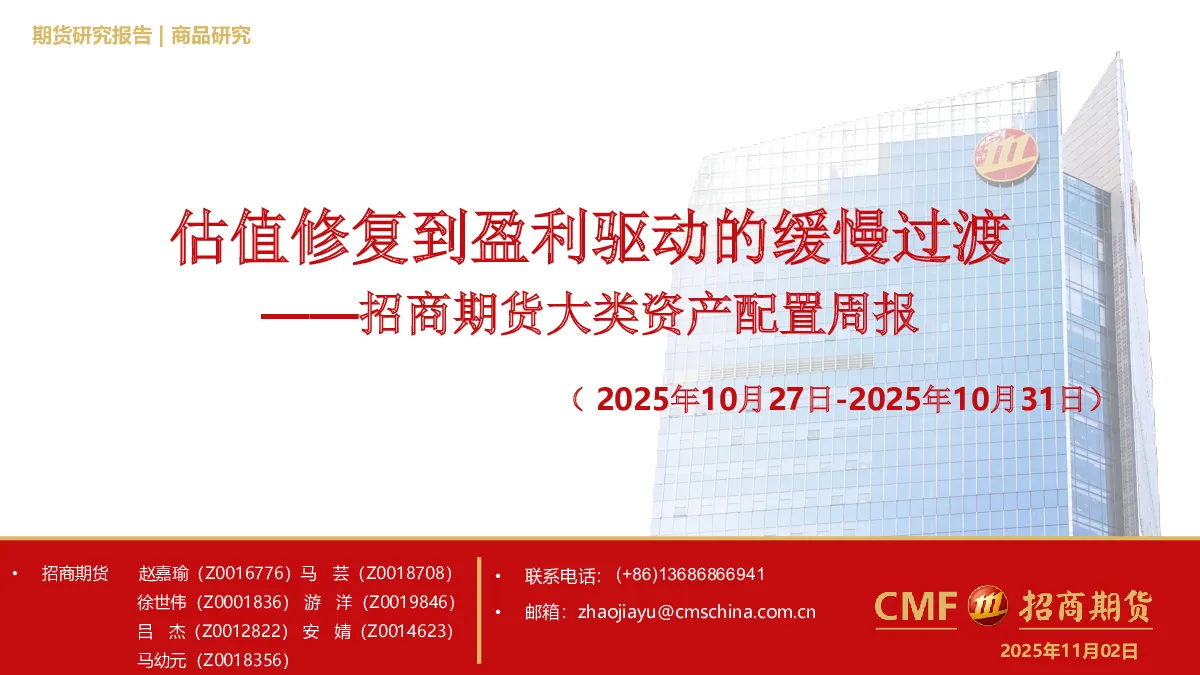 期货研究报告 | 商品研究

估值修复到盈利驱动的缓慢过渡

——招商期货大类资产配置周报

（2025年10月27日-2025年10月31日）

• 招商期货 赵嘉瑜（Z0016776）马 芸（Z0018708）
徐世伟（Z0001836）游 洋（Z0019846）
吕 杰（Z0012822）安 婧（Z0014623）
马幼元（Z0018356）

• 联系电话：(+86)13686866941

• 邮箱：zhaojiayu@cmschina.com.cn

CMF 招商期货

2025年11月02日